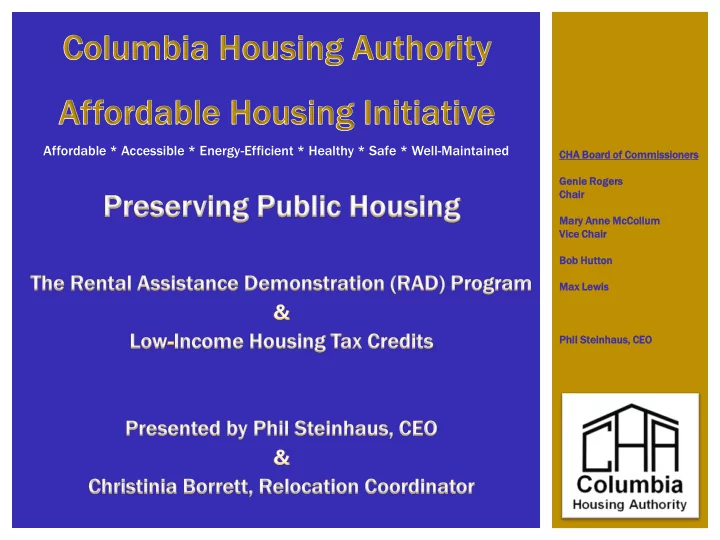 Columbia Housing Authority

Affordable Housing Initiative

Affordable * Accessible * Energy-Efficient * Healthy * Safe * Well-Maintained

Preserving Public Housing

The Rental Assistance Demonstration (RAD) Program
&
Low-Income Housing Tax Credits

Presented by Phil Steinhaus, CEO
&
Christinia Borrett, Relocation Coordinator

CHA Board of Commissioners

Genie Rogers
Chair

Mary Anne McCollum
Vice Chair

Bob Hutton

Max Lewis

Phil Steinhaus, CEO

CHA
Columbia
Housing Authority